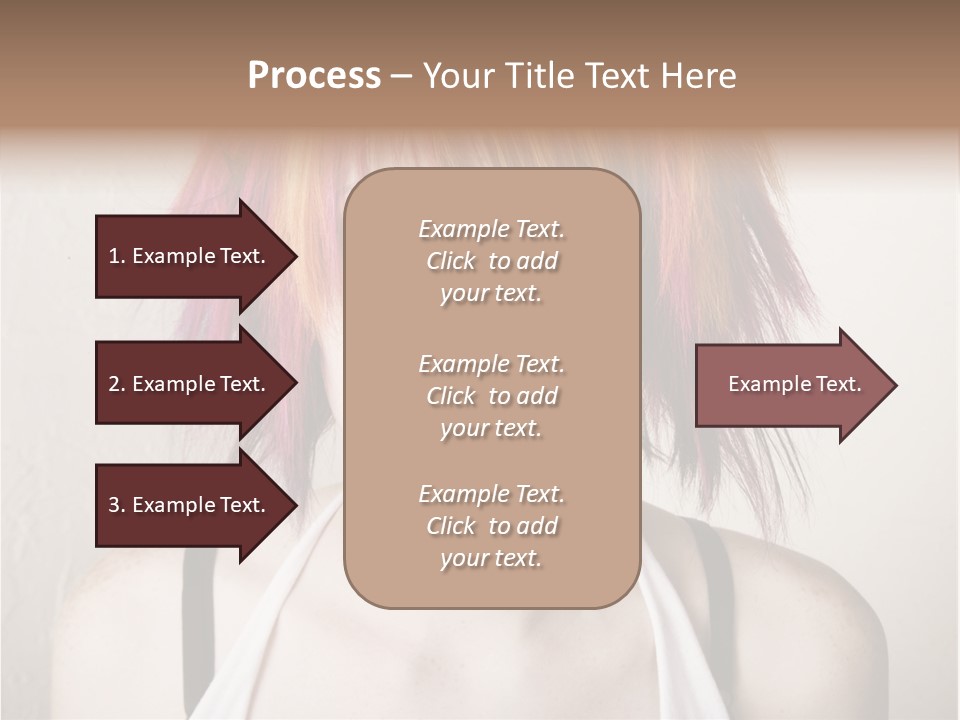 Process – Your Title Text Here

1. Example Text.

2. Example Text.

3. Example Text.

Example Text. Click to add your text.

Example Text. Click to add your text.

Example Text. Click to add your text.

Example Text.